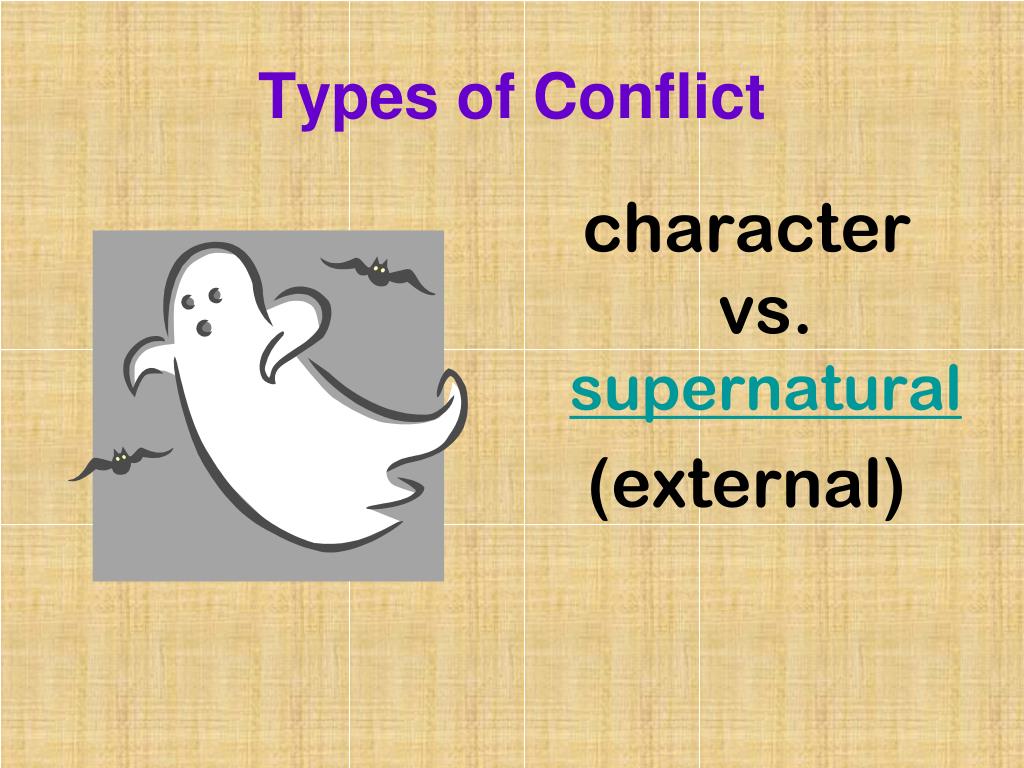 Types of Conflict

character
vs.
supernatural
(external)